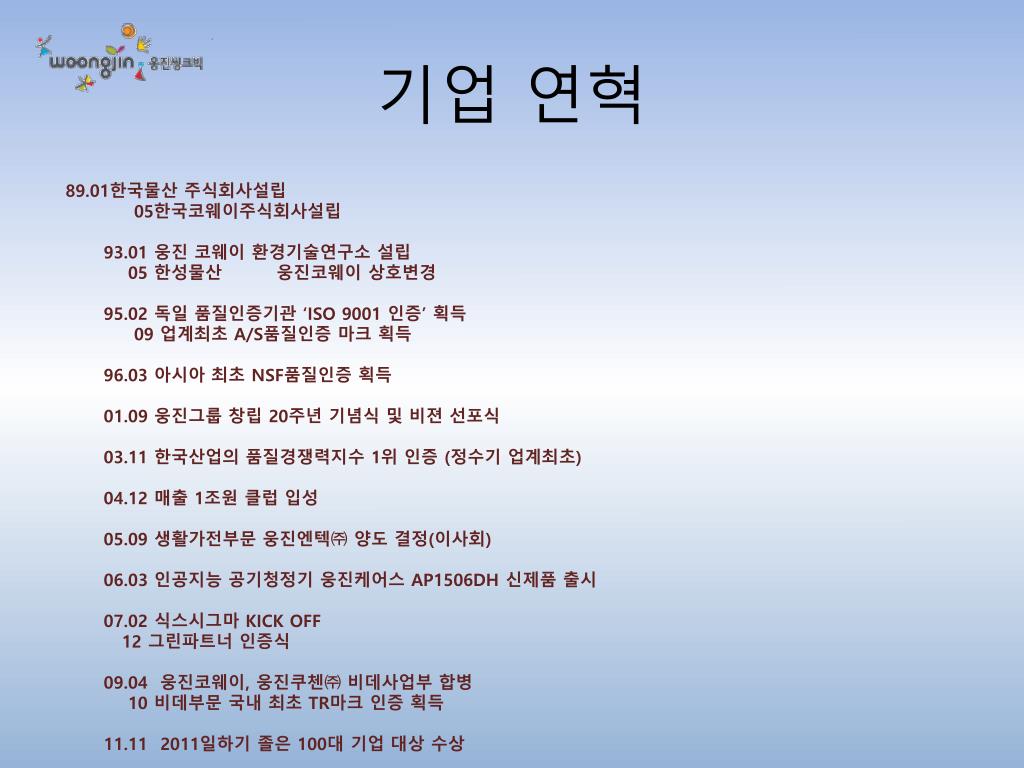 woongjin 웅진씽크빅

기업 연혁

89.01한국물산 주식회사설립
05한국코웨이주식회사설립

93.01 웅진 코웨이 환경기술연구소 설립
05 한성물산 웅진코웨이 상호변경

95.02 독일 품질인증기관 ‘ISO 9001 인증’ 획득
09 업계최초 A/S품질인증 마크 획득

96.03 아시아 최초 NSF품질인증 획득

01.09 웅진그룹 창립 20주년 기념식 및 비젼 선포식

03.11 한국산업의 품질경쟁력지수 1위 인증 (정수기 업계최초)

04.12 매출 1조원 클럽 입성

05.09 생활가전부문 웅진엔텍㈜ 양도 결정(이사회)

06.03 인공지능 공기청정기 웅진케어스 AP1506DH 신제품 출시

07.02 식스시그마 KICK OFF
12 그린파트너 인증식

09.04 웅진코웨이, 웅진쿠첸㈜ 비데사업부 합병
10 비데부문 국내 최초 TR마크 인증 획득

11.11 2011일하기 좋은 100대 기업 대상 수상